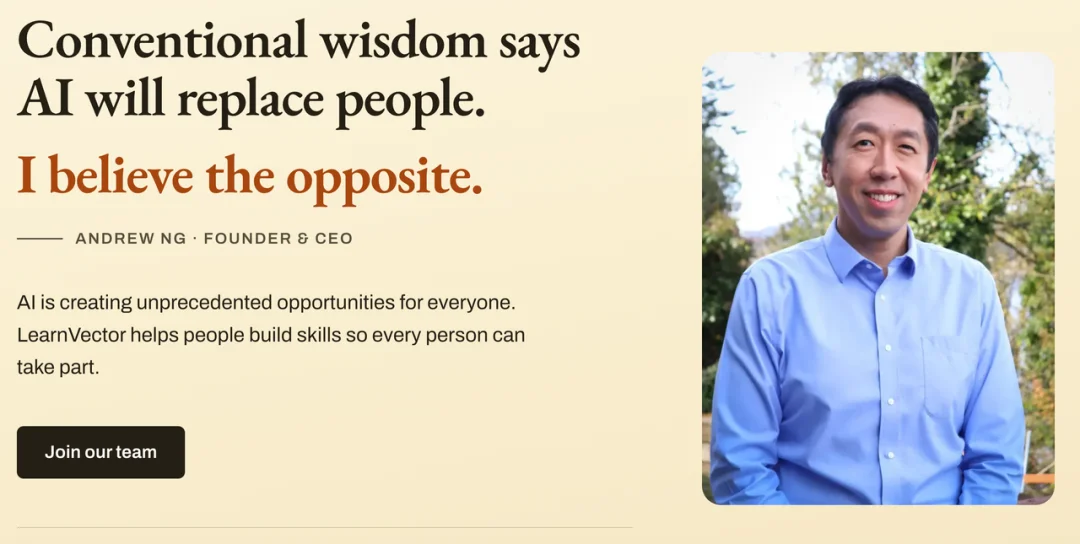 Conventional wisdom says AI will replace people.

I believe the opposite.

ANDREW NG · FOUNDER & CEO

AI is creating unprecedented opportunities for everyone. LearnVector helps people build skills so every person can take part.

Join our team